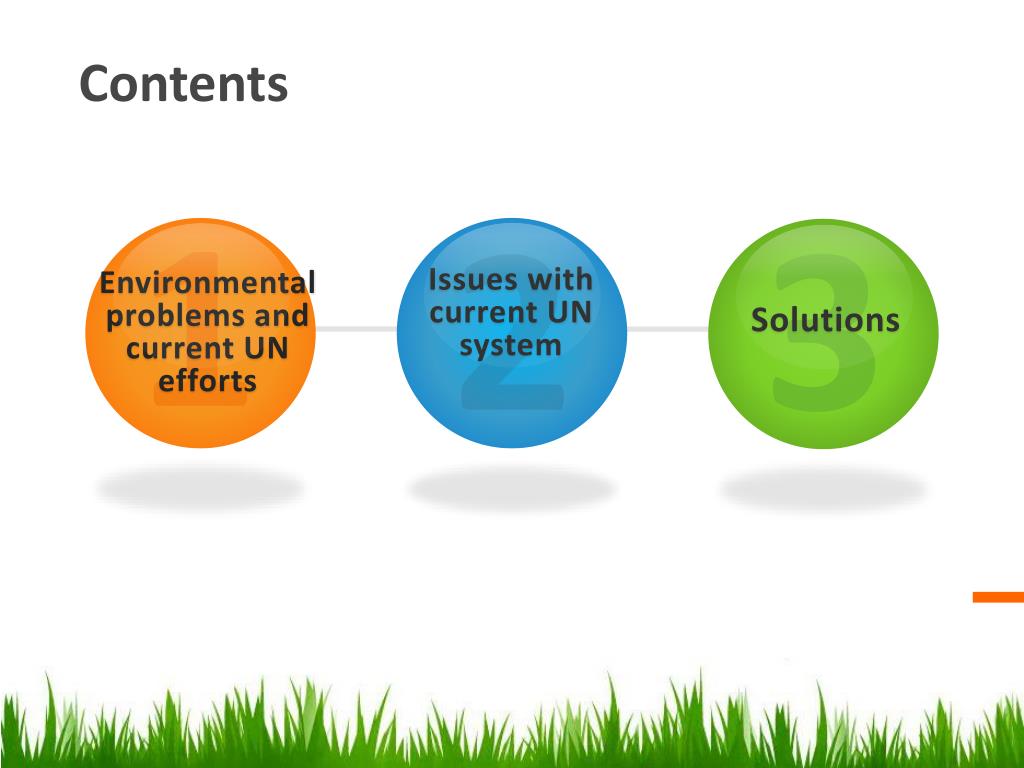 Contents

1
Environmental problems and current UN efforts

2
Issues with current UN system

3
Solutions